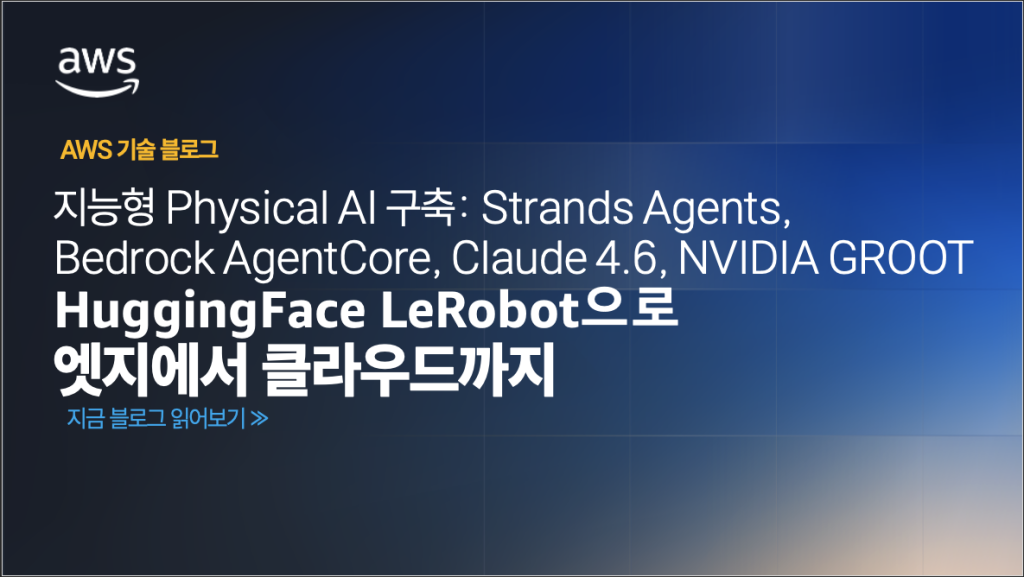 aws

AWS 기술 블로그

지능형 Physical AI 구축: Strands Agents, Bedrock AgentCore, Claude 4.6, NVIDIA GROOT

HuggingFace LeRobot으로 엣지에서 클라우드까지

지금 블로그 읽어보기 ≫